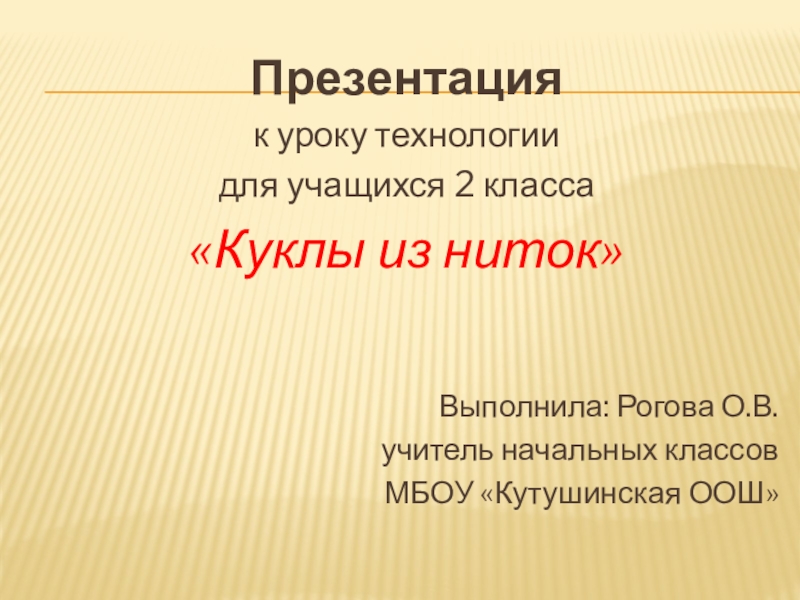 Презентация

к уроку технологии

для учащихся 2 класса

«Куклы из ниток»

Выполнила: Рогова О.В.

учитель начальных классов

МБОУ «Кутушинская ООШ»